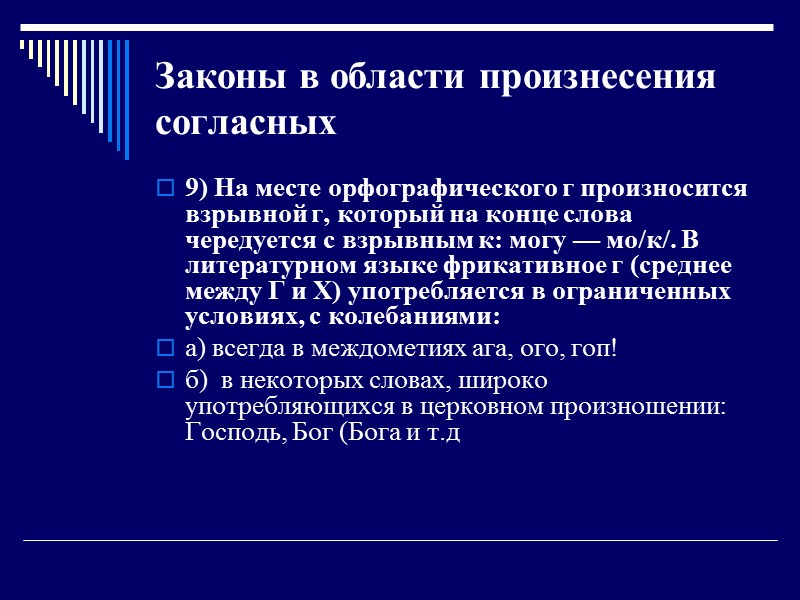 Законы в области произнесения согласных

9) На месте орфографического г произносится взрывной г, который на конце слова чередуется с взрывным к: могу — мо/к/. В литературном языке фрикативное г (среднее между Г и Х) употребляется в ограниченных условиях, с колебаниями:

а) всегда в междометиях ага, ого, гоп!

б) в некоторых словах, широко употребляющихся в церковном произношении: Господь, Бог (Бога и т.д